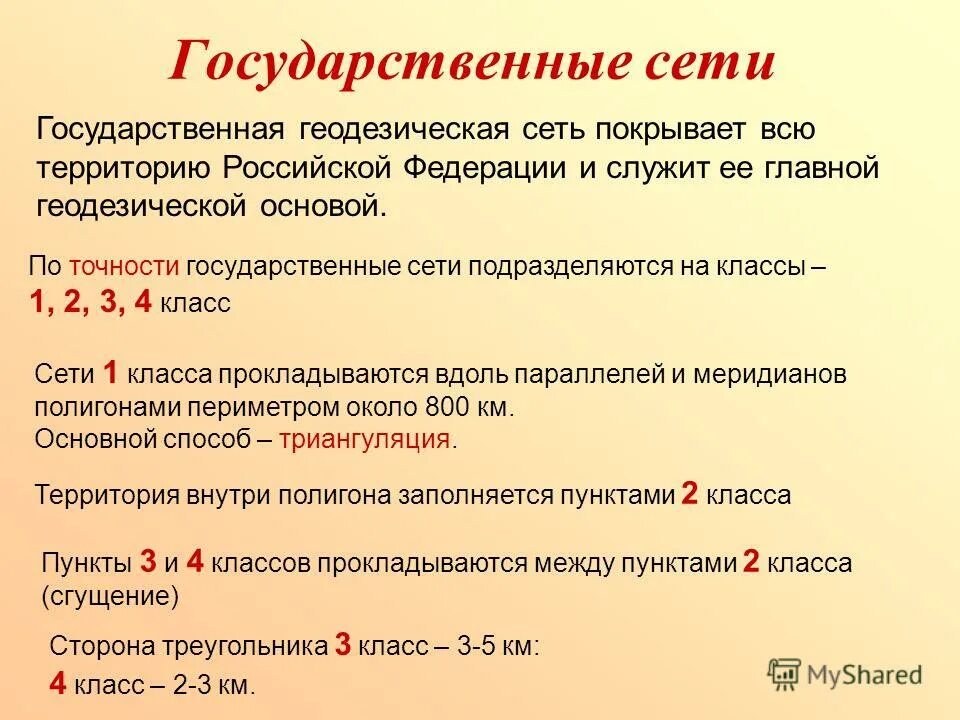 Государственные сети

Государственная геодезическая сеть покрывает всю территорию Российской Федерации и служит ее главной геодезической основой.

По точности государственные сети подразделяются на классы – 1, 2, 3, 4 класс

Сети 1 класса прокладываются вдоль параллелей и меридианов полигонами периметром около 800 км.
Основной способ – триангуляция.

Территория внутри полигона заполняется пунктами 2 класса

Пункты 3 и 4 классов прокладываются между пунктами 2 класса (сгущение)

Сторона треугольника 3 класс – 3-5 км:
4 класс – 2-3 км.

MyShared